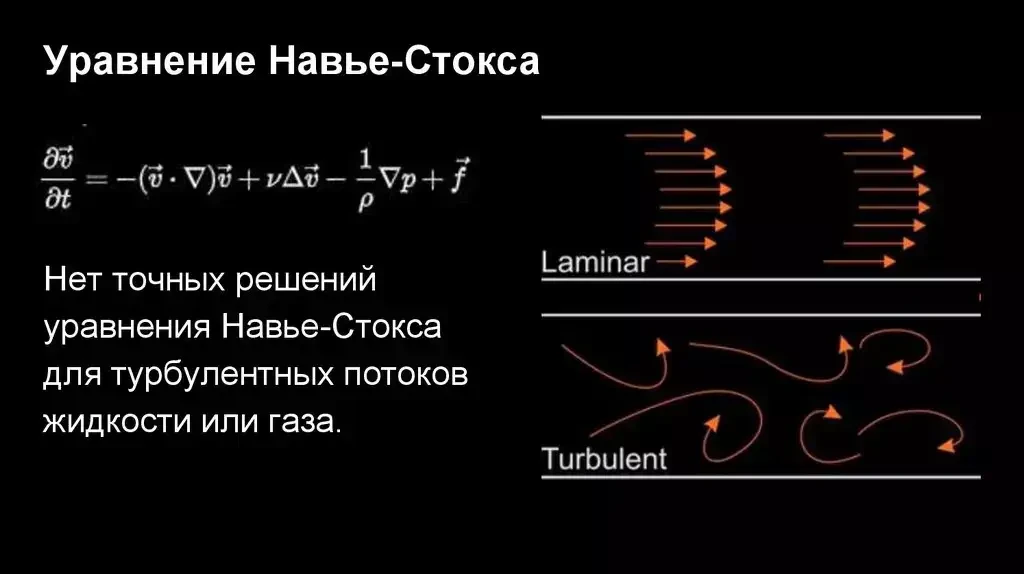 Уравнение Навье-Стокса

$\frac{\partial \vec{v}}{\partial t} = -(\vec{v} \cdot \nabla)\vec{v} + \nu \Delta \vec{v} - \frac{1}{\rho} \nabla p + \vec{f}$

Нет точных решений уравнения Навье-Стокса для турбулентных потоков жидкости или газа.

Laminar

Turbulent